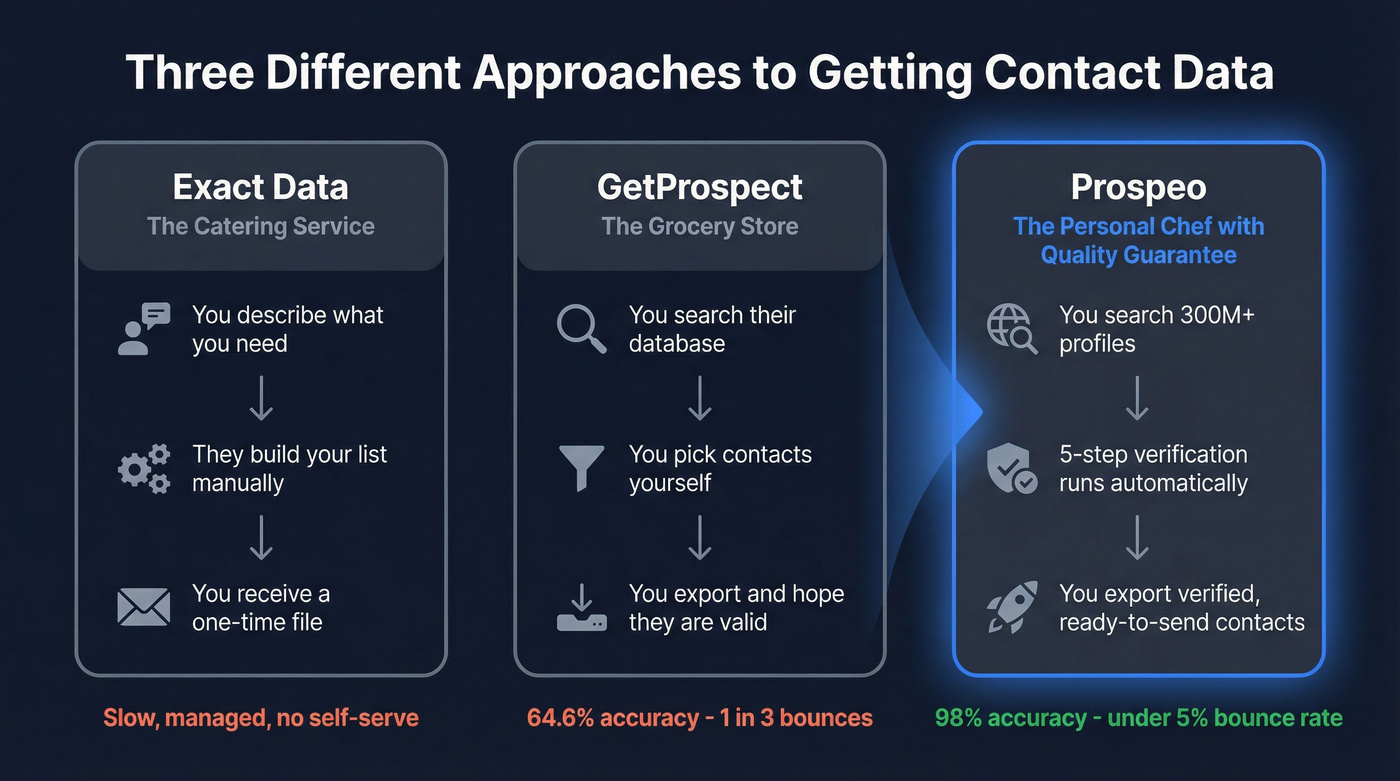 Three Different Approaches to Getting Contact Data

Exact Data
The Catering Service

You describe what you need

They build your list manually

You receive a one-time file

Slow, managed, no self-serve

GetProspect
The Grocery Store

You search their database

You pick contacts yourself

You export and hope they are valid

64.6% accuracy - 1 in 3 bounces

Prospeo
The Personal Chef with Quality Guarantee

You search 300M+ profiles

5-step verification runs automatically

You export verified, ready-to-send contacts

98% accuracy - under 5% bounce rate